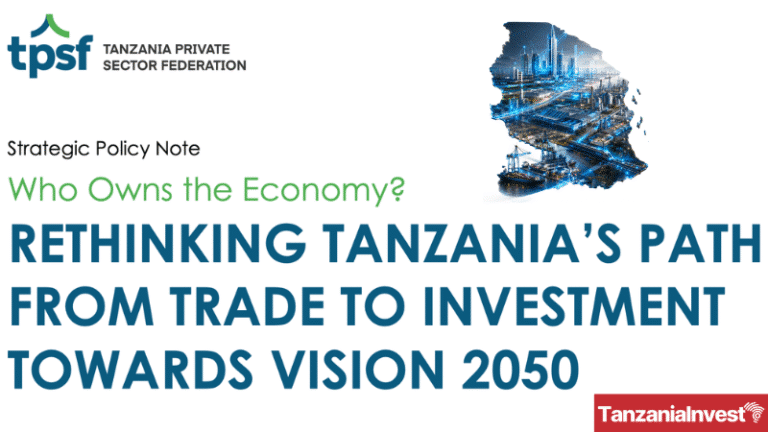 tpsf TANZANIA PRIVATE SECTOR FEDERATION

Strategic Policy Note

Who Owns the Economy?

RETHINKING TANZANIA'S PATH FROM TRADE TO INVESTMENT TOWARDS VISION 2050

TanzaniaInvest